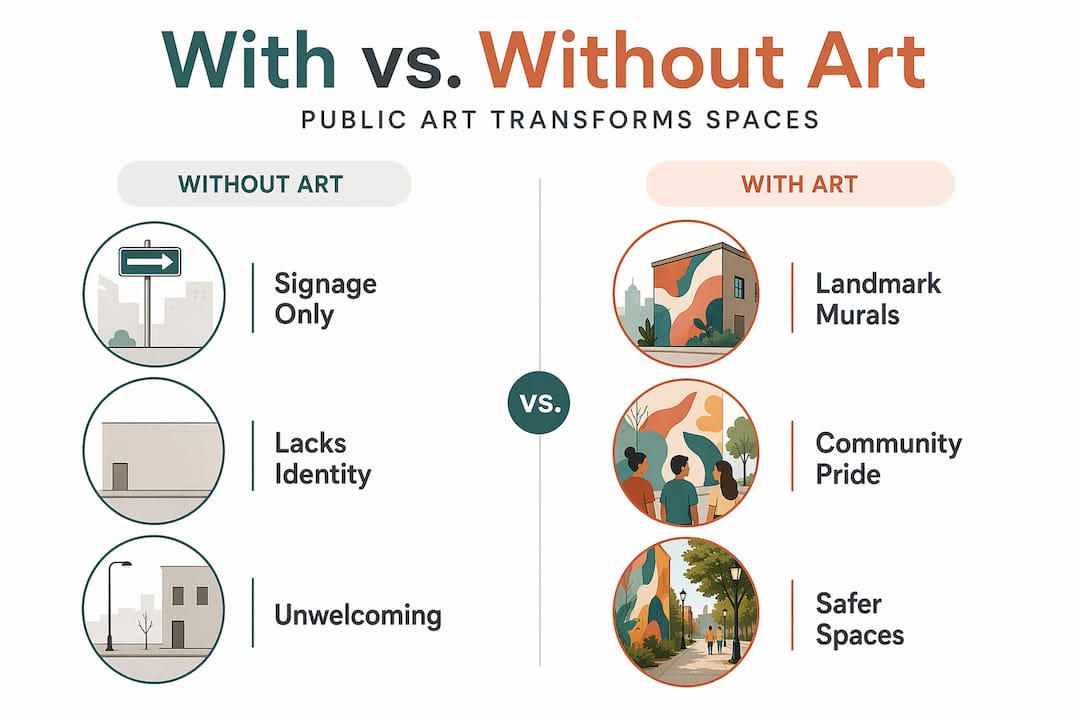 With vs. Without Art

PUBLIC ART TRANSFORMS SPACES

WITHOUT ART

Signage Only

Lacks Identity

Unwelcoming

VS.

WITH ART

Landmark Murals

Community Pride

Safer Spaces